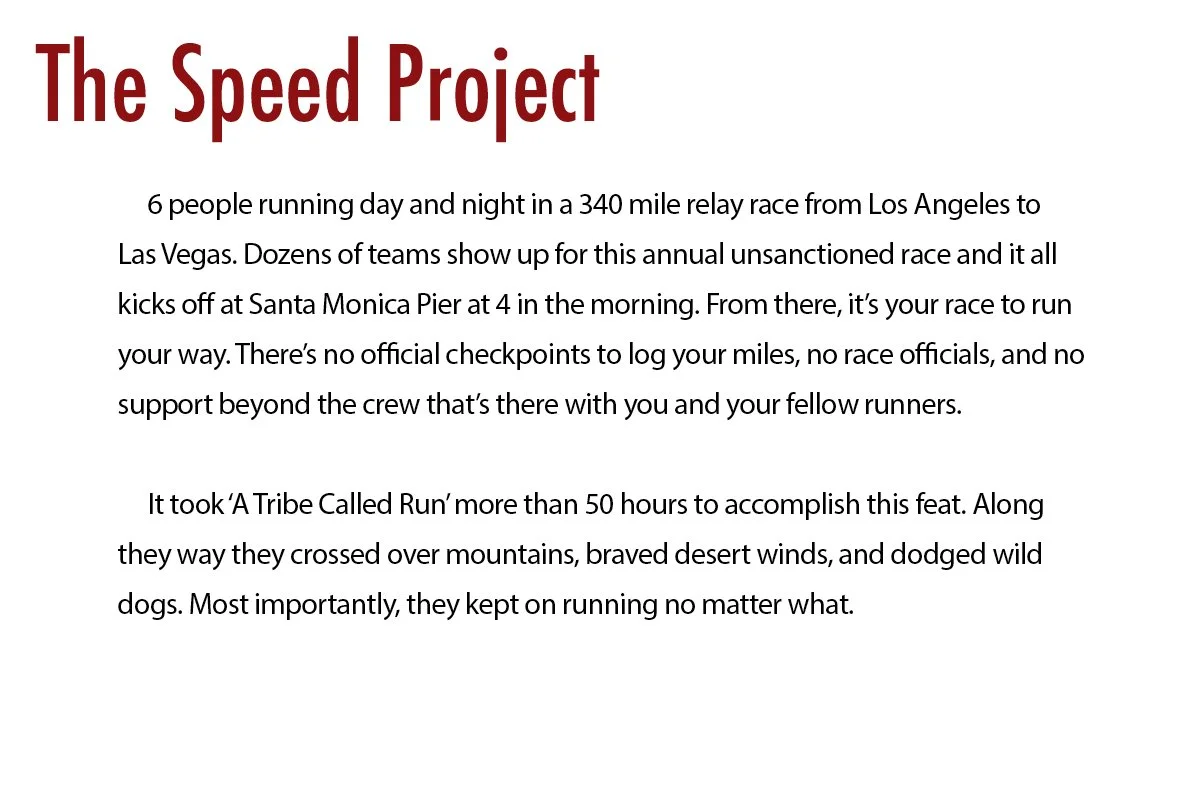 The Speed Project

6 people running day and night in a 340 mile relay race from Los Angeles to Las Vegas. Dozens of teams show up for this annual unsanctioned race and it all kicks off at Santa Monica Pier at 4 in the morning. From there, it's your race to run your way. There's no official checkpoints to log your miles, no race officials, and no support beyond the crew that's there with you and your fellow runners.

It took 'A Tribe Called Run' more than 50 hours to accomplish this feat. Along they way they crossed over mountains, braved desert winds, and dodged wild dogs. Most importantly, they kept on running no matter what.